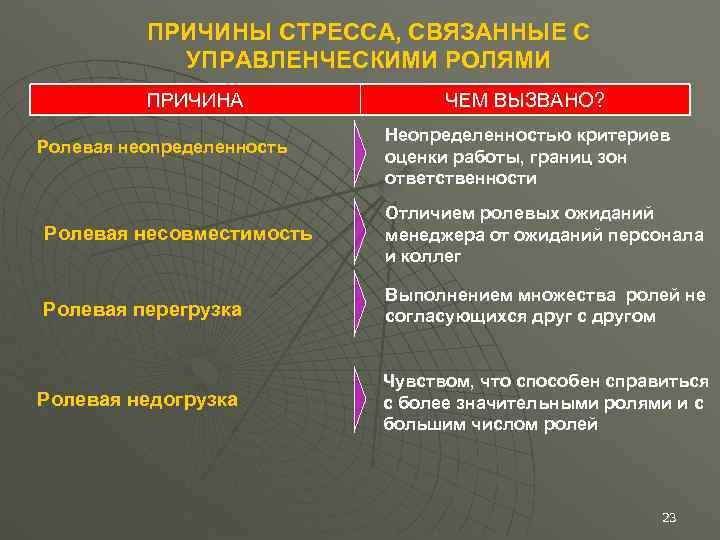 ПРИЧИНЫ СТРЕССА, СВЯЗАННЫЕ С УПРАВЛЕНЧЕСКИМИ РОЛЯМИ

| ПРИЧИНА | ЧЕМ ВЫЗВАНО? |
|---|---|
| Ролевая неопределенность | Неопределенностью критериев оценки работы, границ зон ответственности |
| Ролевая несовместимость | Отличием ролевых ожиданий менеджера от ожиданий персонала и коллег |
| Ролевая перегрузка | Выполнением множества ролей не согласующихся друг с другом |
| Ролевая недогрузка | Чувством, что способен справиться с более значительными ролями и с большим числом ролей |

23